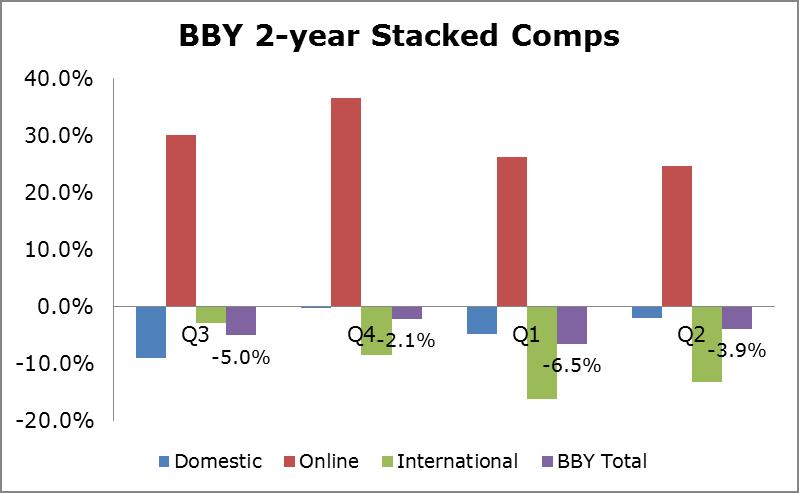 BBY 2-year Stacked Comps

40.0%
30.0%
20.0%
10.0%
0.0%
-10.0%
-20.0%

Q3 -5.0%
Q4 -2.1%
Q1 -6.5%
Q2 -3.9%

Domestic Online International BBY Total